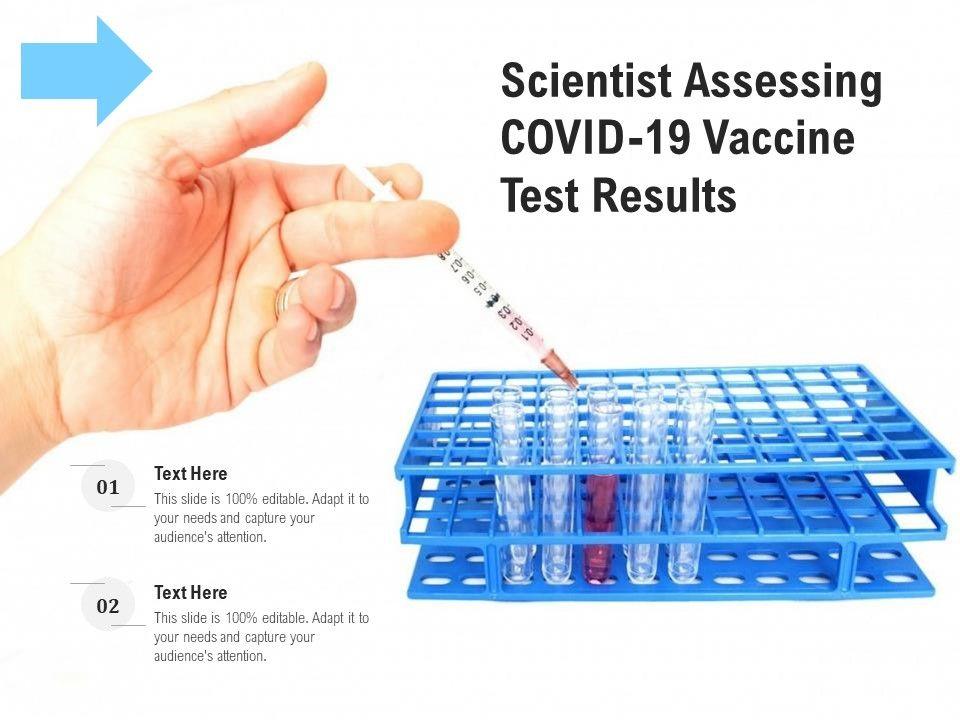 Scientist Assessing COVID-19 Vaccine Test Results

01
Text Here
This slide is 100% editable. Adapt it to your needs and capture your audience's attention.

02
Text Here
This slide is 100% editable. Adapt it to your needs and capture your audience's attention.